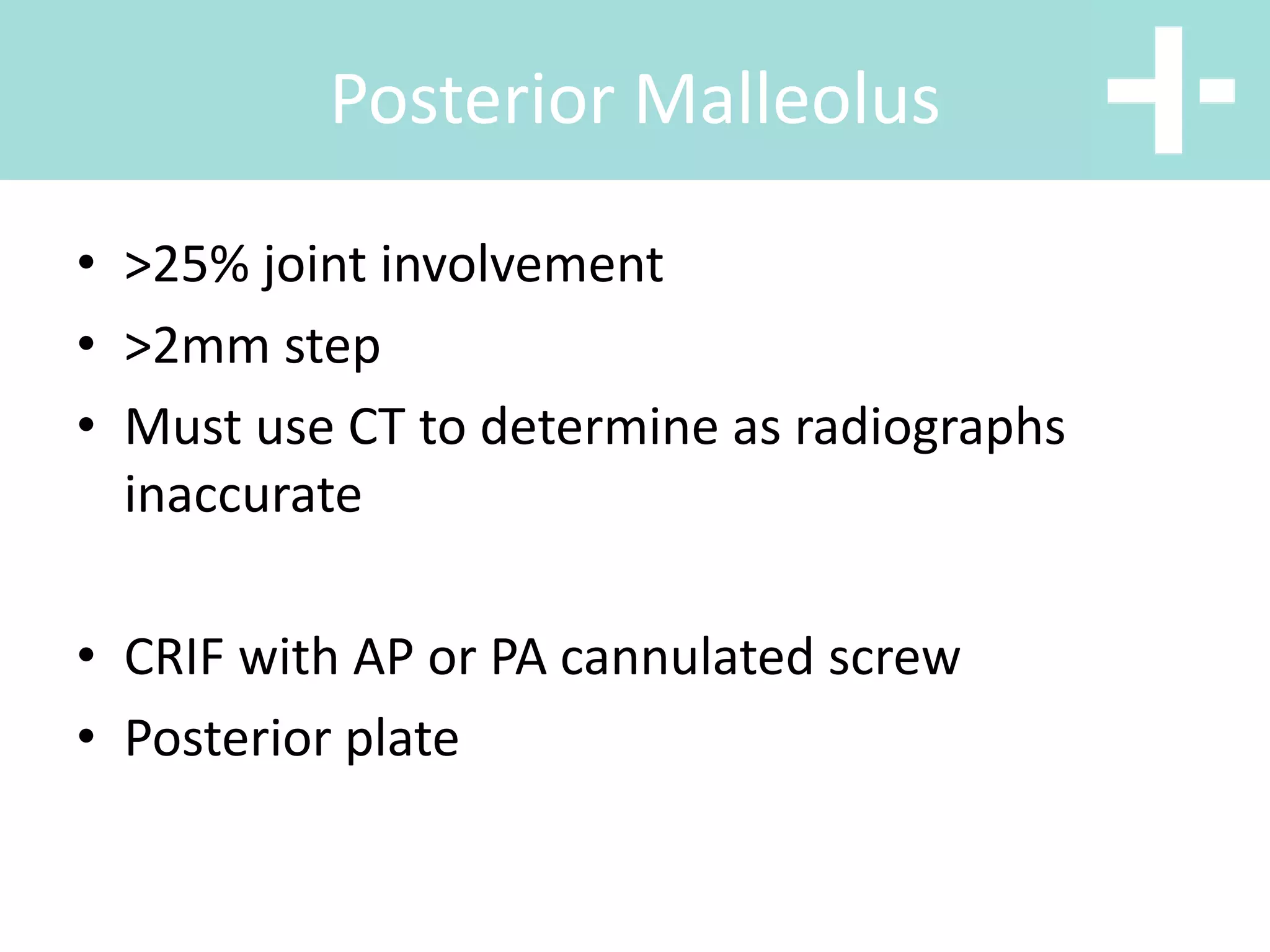 Posterior Malleolus

• >25% joint involvement
• >2mm step
• Must use CT to determine as radiographs inaccurate

• CRIF with AP or PA cannulated screw
• Posterior plate